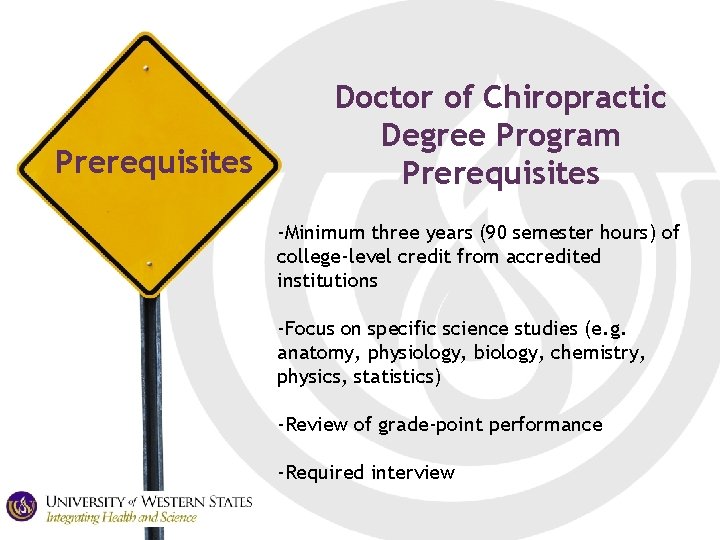 Prerequisites

Doctor of Chiropractic Degree Program Prerequisites

-Minimum three years (90 semester hours) of college-level credit from accredited institutions

-Focus on specific science studies (e.g. anatomy, physiology, biology, chemistry, physics, statistics)

-Review of grade-point performance

-Required interview

UNIVERSITY of WESTERN STATES
Integrating Health and Science